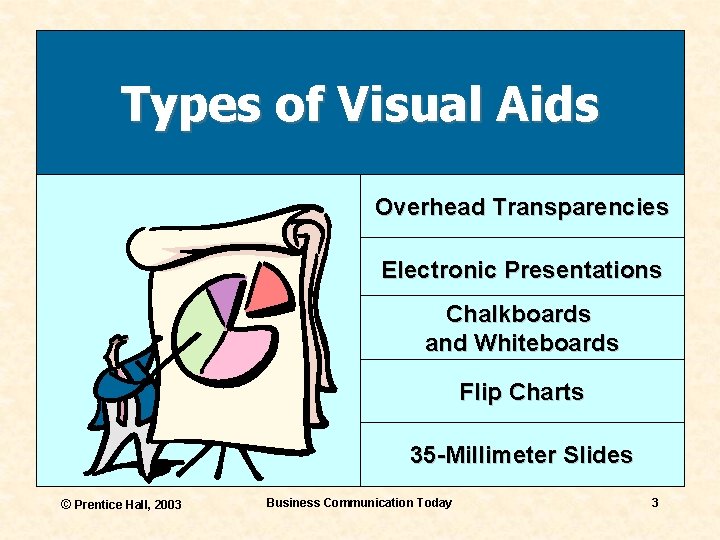 Types of Visual Aids

Overhead Transparencies

Electronic Presentations

Chalkboards and Whiteboards

Flip Charts

35-Millimeter Slides

© Prentice Hall, 2003

Business Communication Today

3